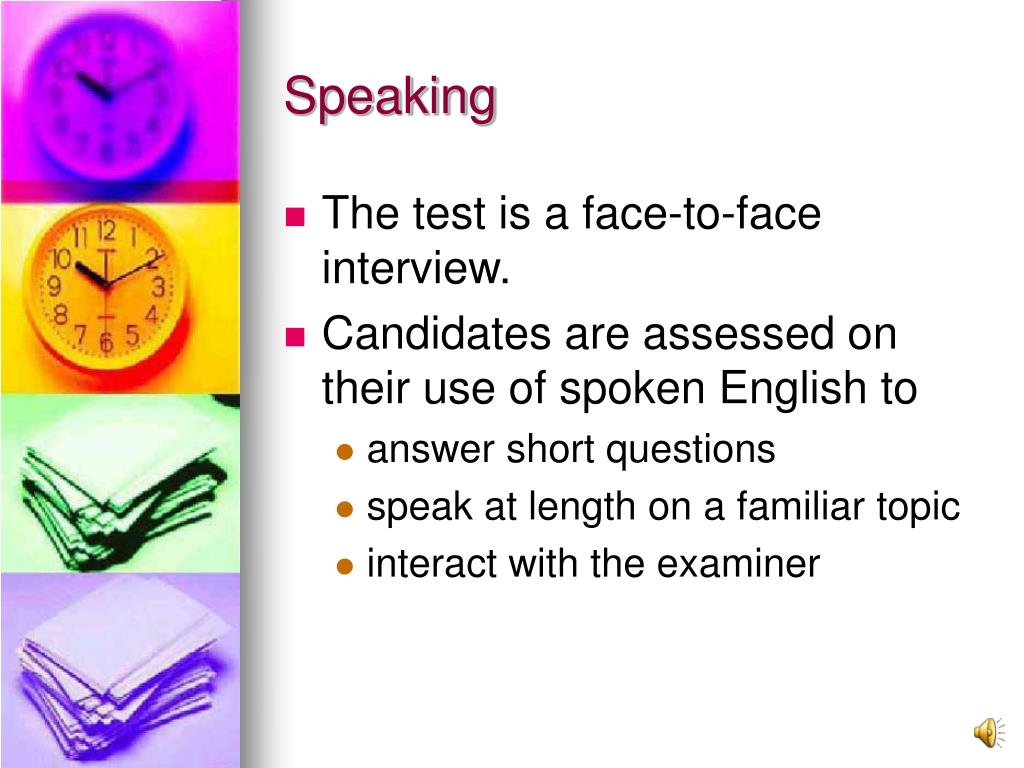 Speaking

- The test is a face-to-face interview.
- Candidates are assessed on their use of spoken English to
  - answer short questions
  - speak at length on a familiar topic
  - interact with the examiner